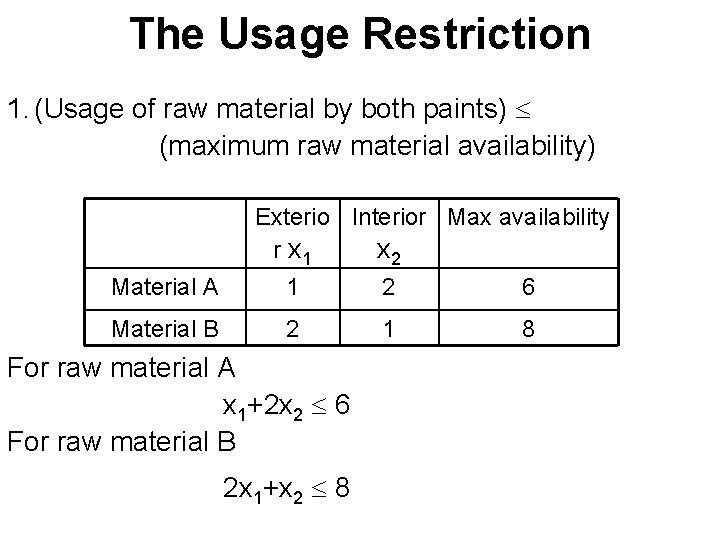 The Usage Restriction

1. (Usage of raw material by both paints) $\leq$ (maximum raw material availability)

| | Exterior $x_1$ | Interior $x_2$ | Max availability |
|---|---|---|---|
| Material A | 1 | 2 | 6 |
| Material B | 2 | 1 | 8 |

For raw material A

$x_1+2x_2 \leq 6$

For raw material B

$2x_1+x_2 \leq 8$